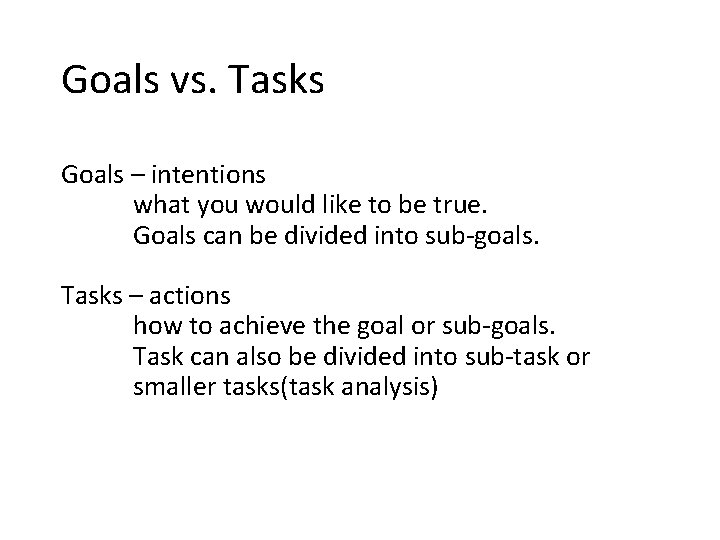 Goals vs. Tasks

Goals – intentions
what you would like to be true.
Goals can be divided into sub-goals.

Tasks – actions
how to achieve the goal or sub-goals.
Task can also be divided into sub-task or smaller tasks(task analysis)